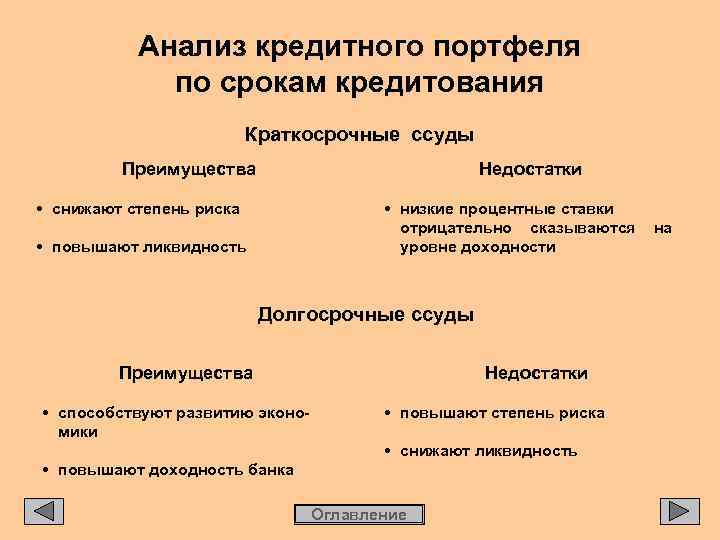 Анализ кредитного портфеля по срокам кредитования

Краткосрочные ссуды

Преимущества

• снижают степень риска

• повышают ликвидность

Недостатки

• низкие процентные ставки отрицательно сказываются на уровне доходности

Долгосрочные ссуды

Преимущества

• способствуют развитию экономики

• повышают доходность банка

Недостатки

• повышают степень риска

• снижают ликвидность

Оглавление